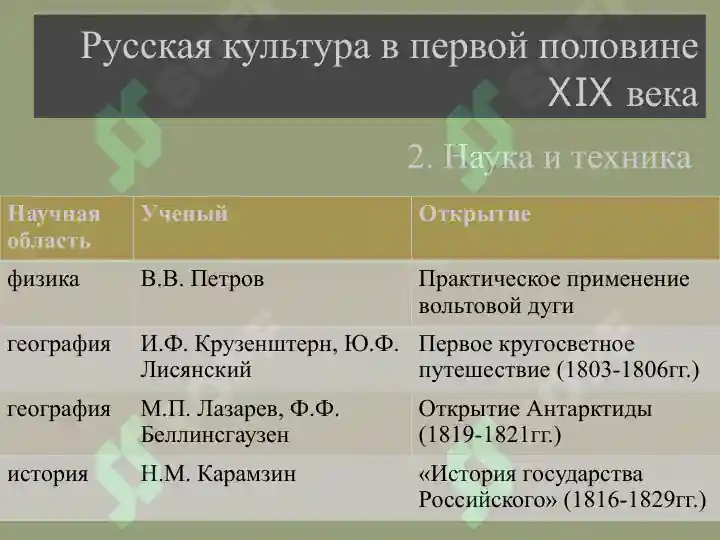 Русская культура в первой половине XIX века

2. Наука и техника

| Научная область | Ученый | Открытие |
|---|---|---|
| физика | В.В. Петров | Практическое применение вольтовой дуги |
| география | И.Ф. Крузенштерн, Ю.Ф. Лисянский | Первое кругосветное путешествие (1803-1806гг.) |
| география | М.П. Лазарев, Ф.Ф. Беллинсгаузен | Открытие Антарктиды (1819-1821гг.) |
| история | Н.М. Карамзин | «История государства Российского» (1816-1829гг.) |